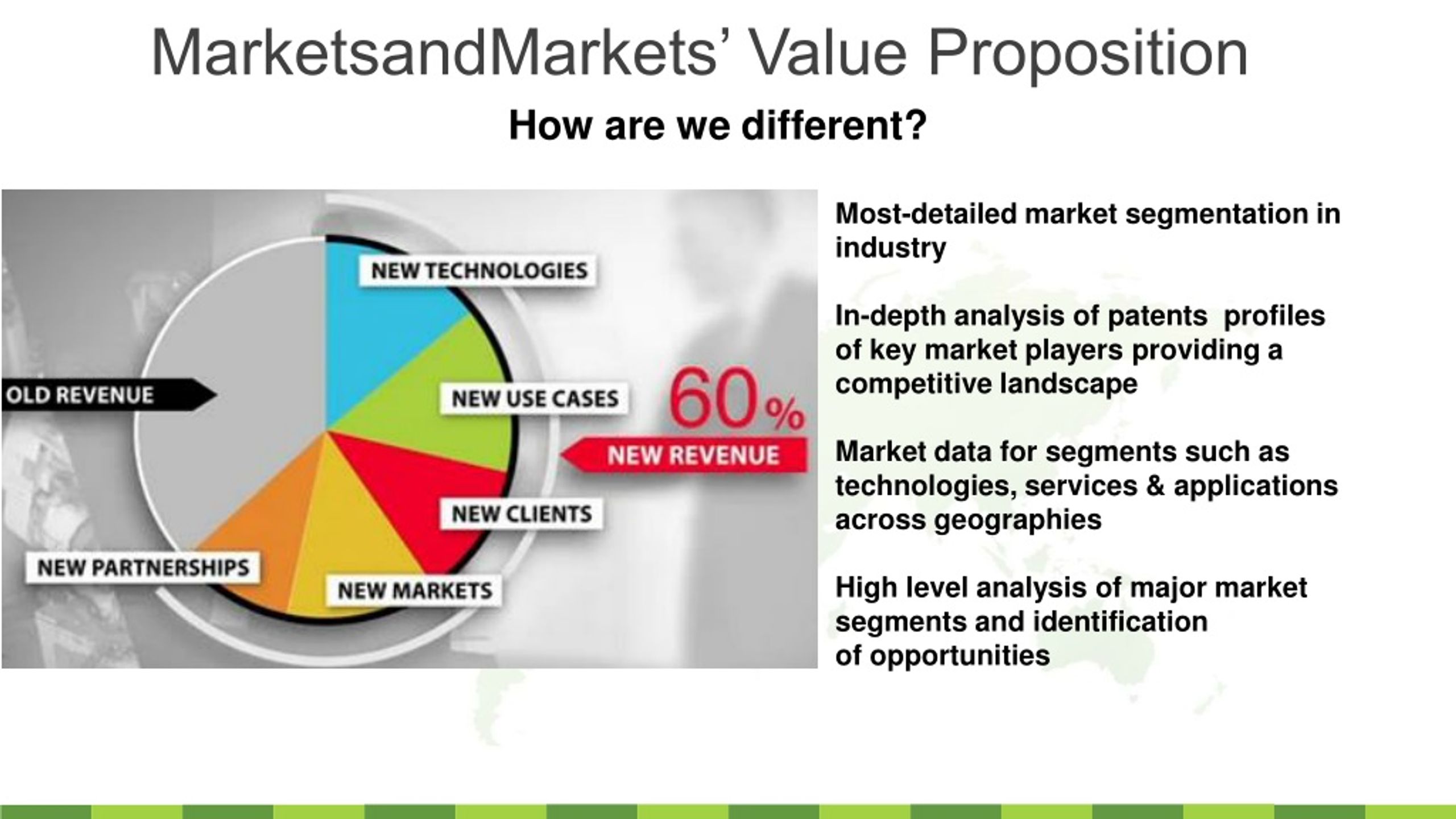 MarketsandMarkets' Value Proposition

How are we different?

NEW TECHNOLOGIES

OLD REVENUE

NEW USE CASES

60%

NEW REVENUE

NEW CLIENTS

NEW PARTNERSHIPS

NEW MARKETS

Most-detailed market segmentation in industry

In-depth analysis of patents  profiles of key market players providing a competitive landscape

Market data for segments such as technologies, services & applications across geographies

High level analysis of major market segments and identification of opportunities